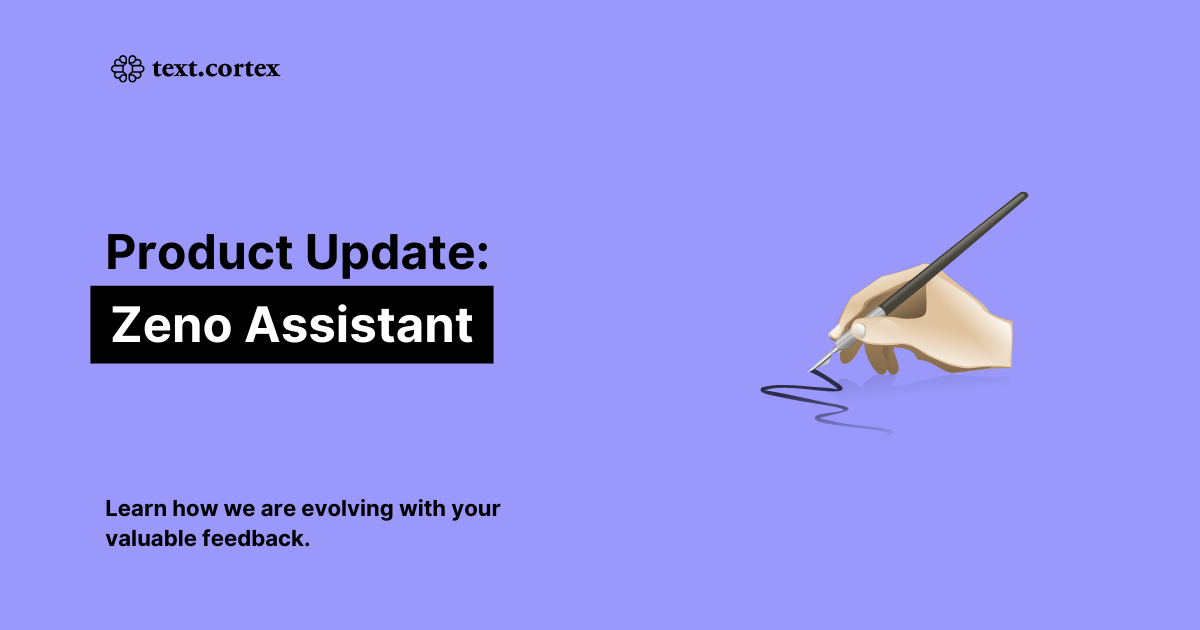 text.cortex

Product Update:
Zeno Assistant

Learn how we are evolving with your valuable feedback.